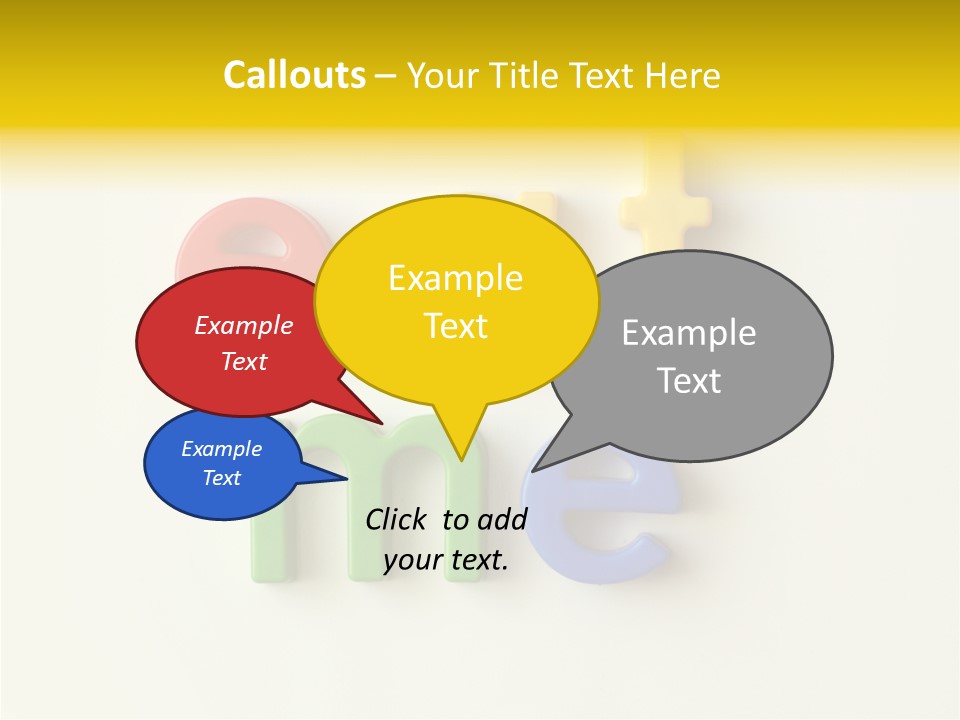 Callouts – Your Title Text Here

Example Text

Example Text

Example Text

Example Text

Click to add your text.